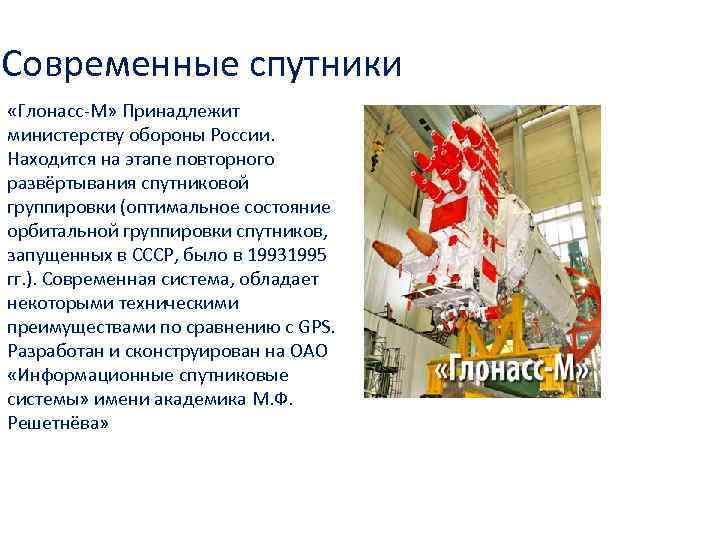 Современные спутники

«Глонасс-М» Принадлежит министерству обороны России. Находится на этапе повторного развёртывания спутниковой группировки (оптимальное состояние орбитальной группировки спутников, запущенных в СССР, было в 19931995 гг.). Современная система, обладает некоторыми техническими преимуществами по сравнению с GPS. Разработан и сконструирован на ОАО «Информационные спутниковые системы» имени академика М.Ф. Решетнёва»

«Глонасс-М»